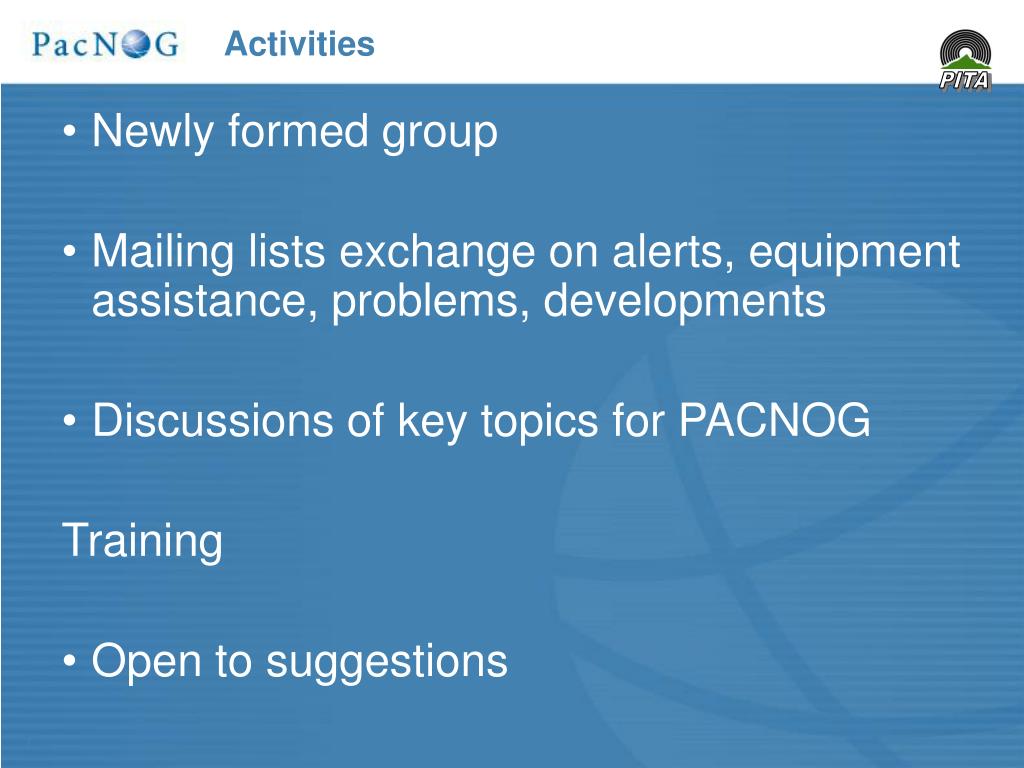 PacNOG Activities

PITA

• Newly formed group

• Mailing lists exchange on alerts, equipment assistance, problems, developments

• Discussions of key topics for PACNOG

Training

• Open to suggestions